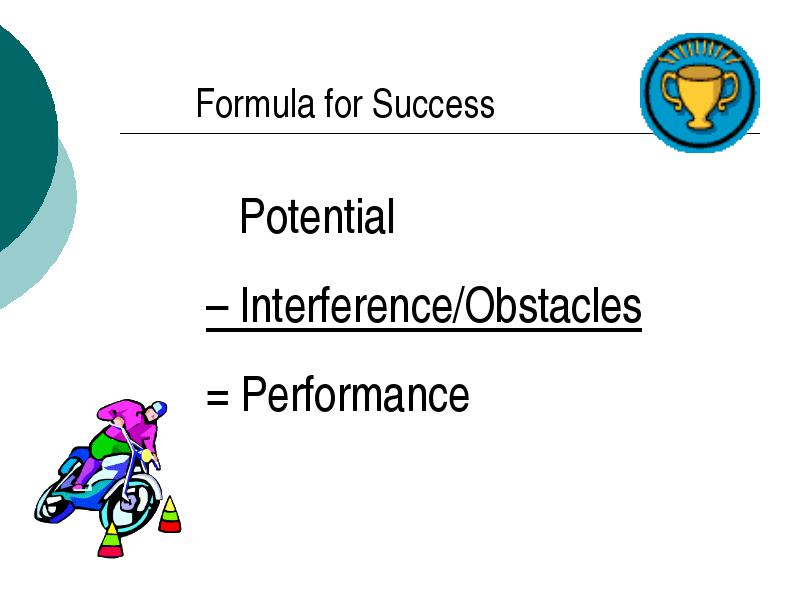 Formula for Success

Potential

– Interference/Obstacles

= Performance